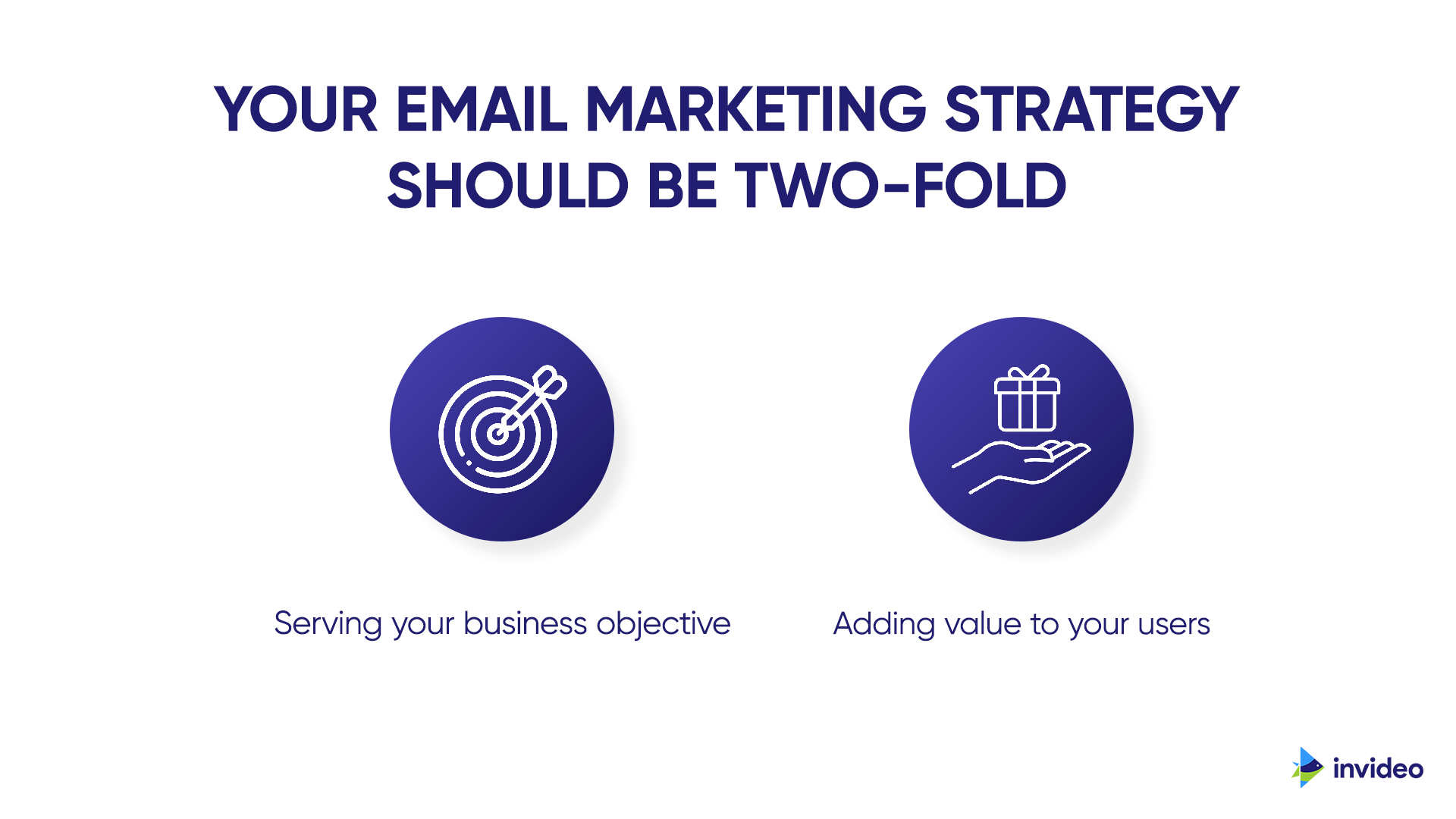 YOUR EMAIL MARKETING STRATEGY SHOULD BE TWO-FOLD

Serving your business objective

Adding value to your users

invideo